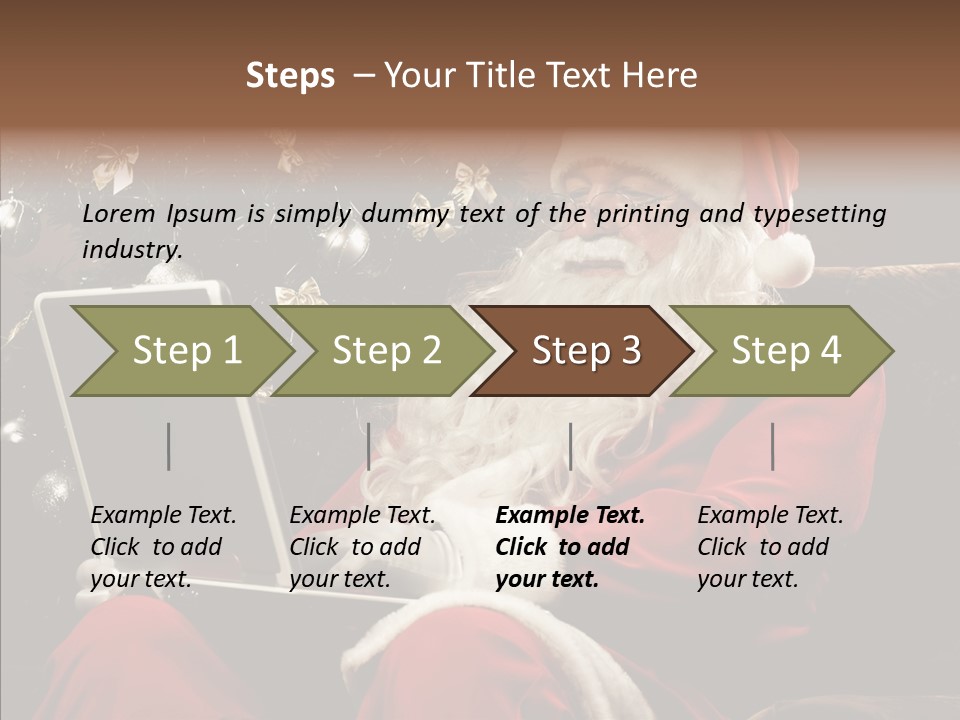 Steps – Your Title Text Here

Lorem Ipsum is simply dummy text of the printing and typesetting industry.

Step 1

Step 2

Step 3

Step 4

Example Text. Click to add your text.

Example Text. Click to add your text.

Example Text. Click to add your text.

Example Text. Click to add your text.